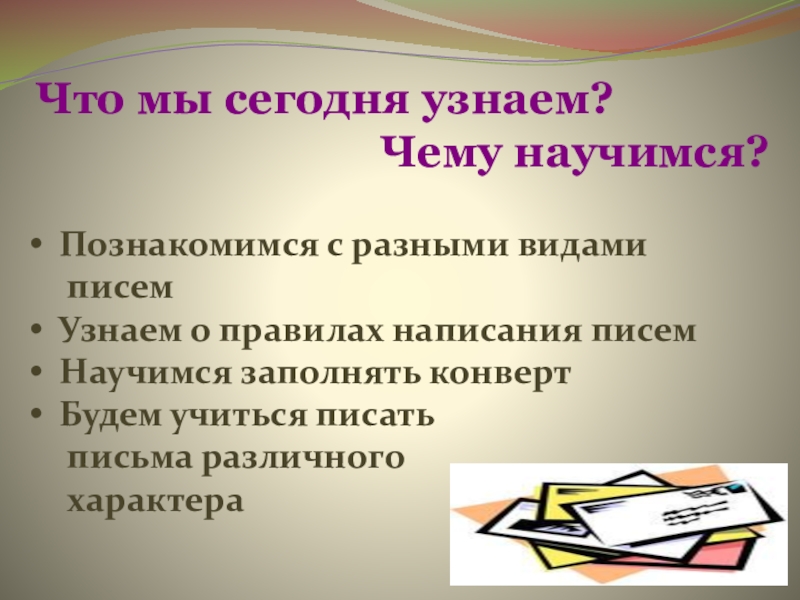 Что мы сегодня узнаем?
Чему научимся?

• Познакомимся с разными видами писем
• Узнаем о правилах написания писем
• Научимся заполнять конверт
• Будем учиться писать письма различного характера